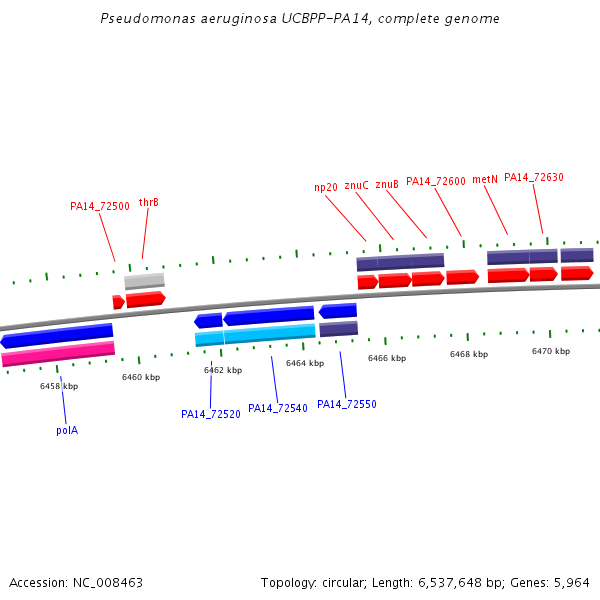 Pseudomonas aeruginosa UCBPP-PA14, complete genome

PA14_72500 thrB

np20 znuC znuB PA14_72600 metN PA14_72630

6458 kbp 6460 kbp 6462 kbp 6464 kbp 6466 kbp 6468 kbp 6470 kbp

polA

PA14_72520 PA14_72540 PA14_72550

Accession: NC_008463

Topology: circular; Length: 6,537,648 bp; Genes: 5,964